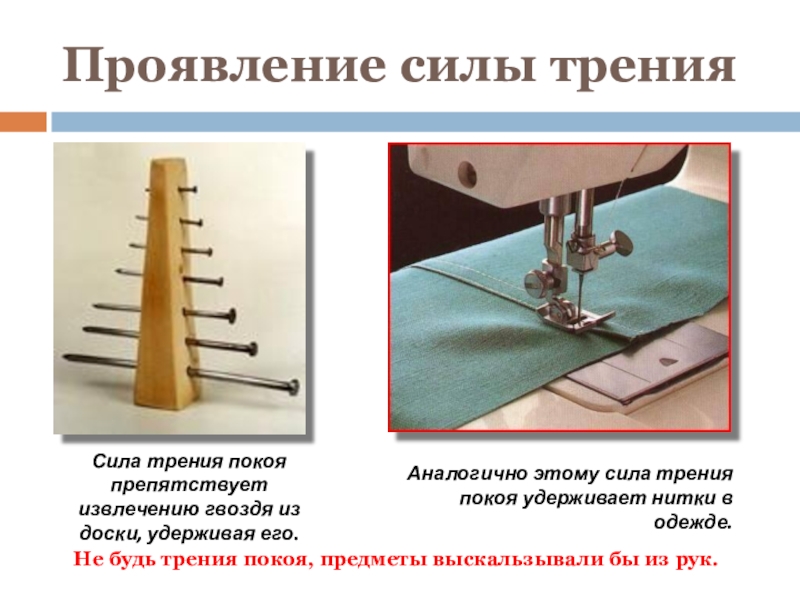 Проявление силы трения

Сила трения покоя препятствует извлечению гвоздя из доски, удерживая его.

Аналогично этому сила трения покоя удерживает нитки в одежде.

Не будь трения покоя, предметы выскальзывали бы из рук.